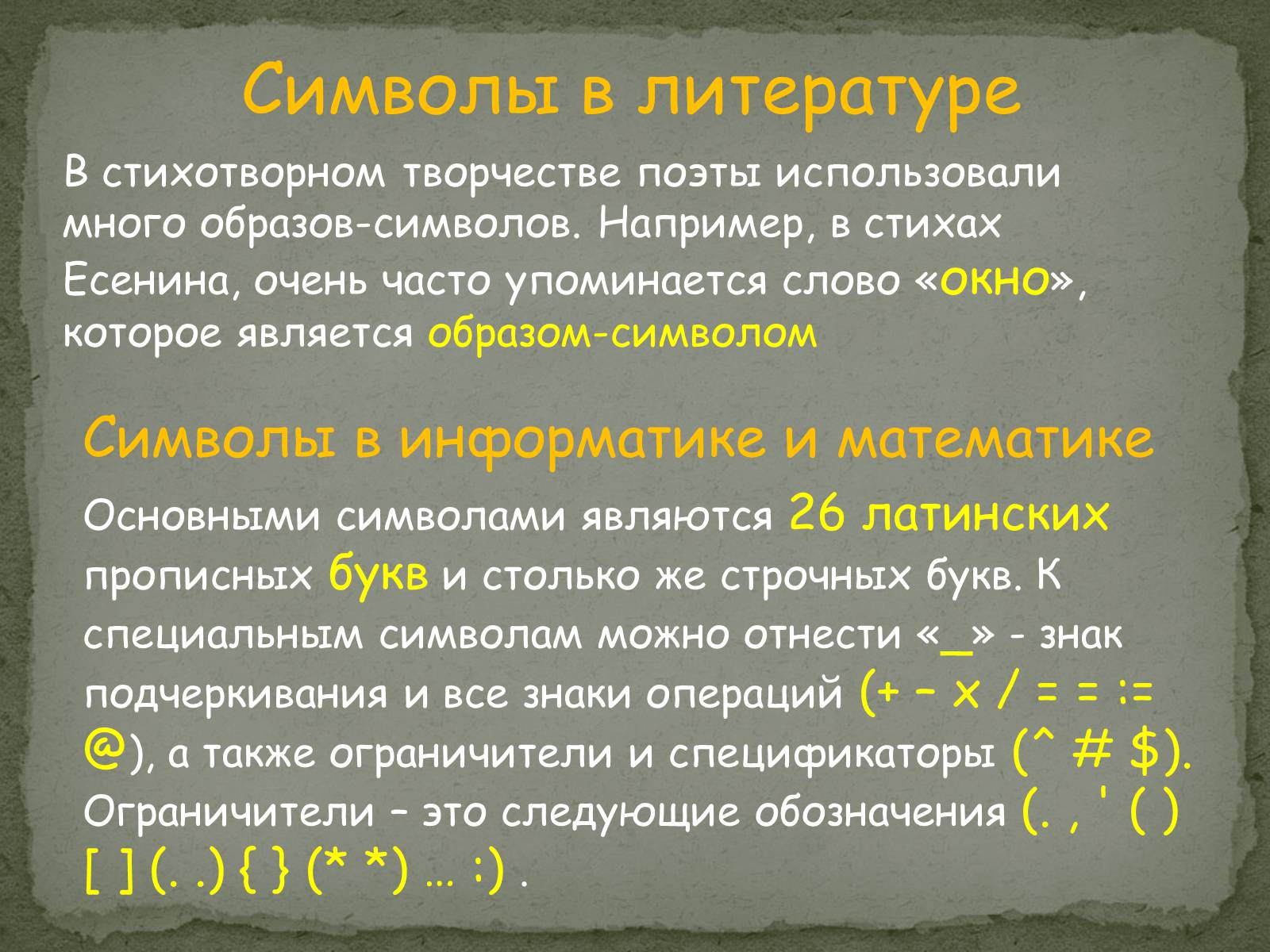 Символы в литературе

В стихотворном творчестве поэты использовали много образов-символов. Например, в стихах Есенина, очень часто упоминается слово «окно», которое является образом-символом

Символы в информатике и математике

Основными символами являются 26 латинских прописных букв и столько же строчных букв. К специальным символам можно отнести «_» - знак подчеркивания и все знаки операций (+ – x / = = := @), а также ограничители и спецификаторы (^ # $). Ограничители – это следующие обозначения (. , ' ( ) [ ] (. .) { } (* *) … :) .